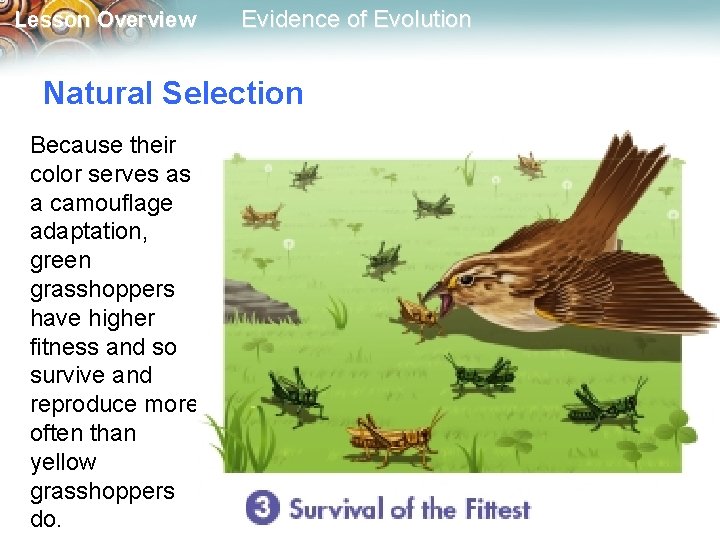 Lesson Overview Evidence of Evolution

Natural Selection

Because their color serves as a camouflage adaptation, green grasshoppers have higher fitness and so survive and reproduce more often than yellow grasshoppers do.

3 Survival of the Fittest